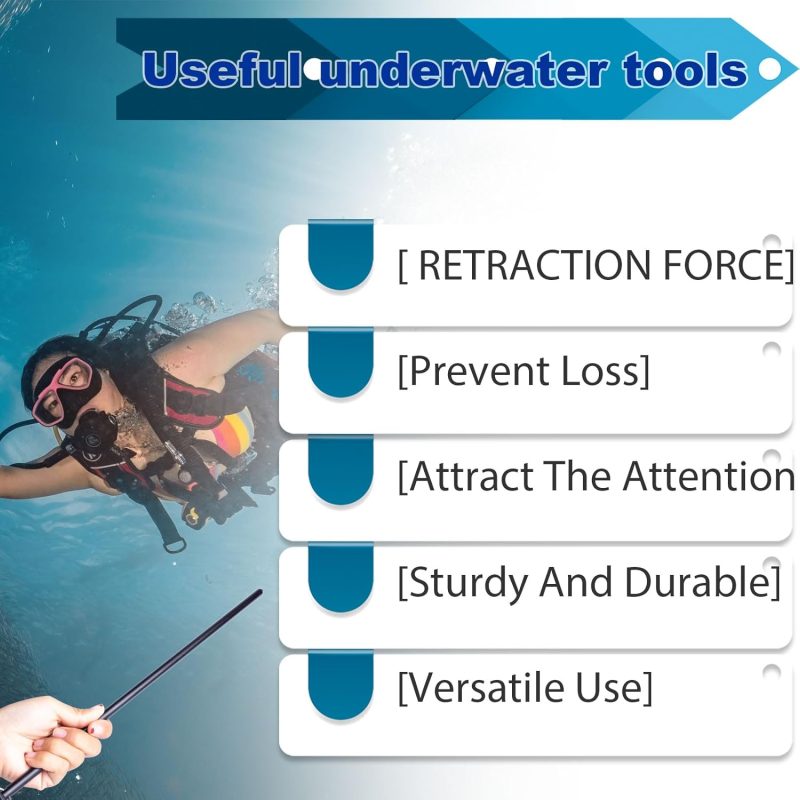 Useful underwater tools

[ RETRACTION FORCE]

[Prevent Loss]

[Attract The Attention

[Sturdy And Durable]

[Versatile Use]